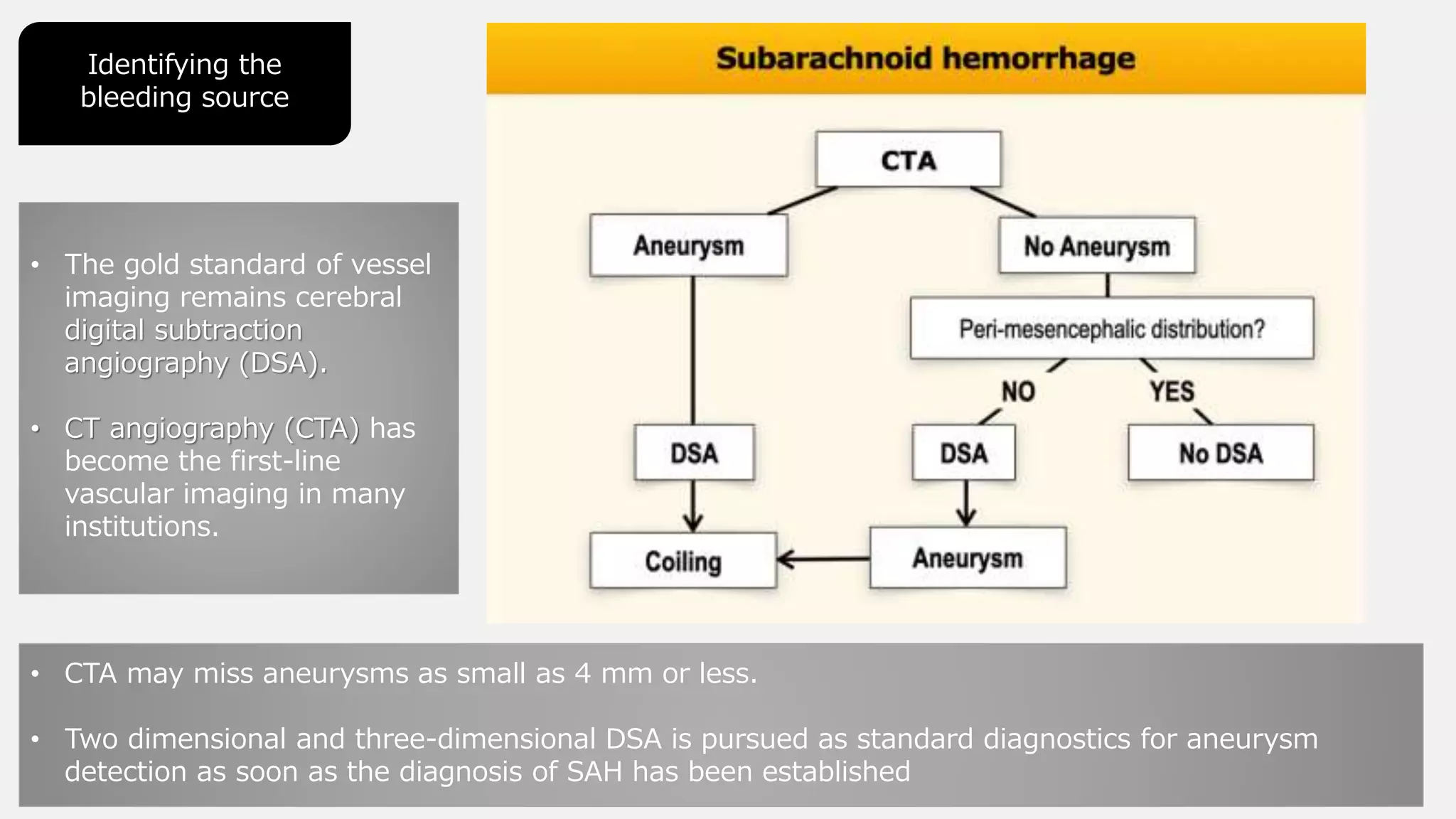 Identifying the bleeding source

• The gold standard of vessel imaging remains cerebral digital subtraction angiography (DSA).

• CT angiography (CTA) has become the first-line vascular imaging in many institutions.

Subarachnoid hemorrhage

CTA

Aneurysm

No Aneurysm

Peri-mesencephalic distribution?

NO

YES

DSA

DSA

No DSA

Coiling

Aneurysm

• CTA may miss aneurysms as small as 4 mm or less.

• Two dimensional and three-dimensional DSA is pursued as standard diagnostics for aneurysm detection as soon as the diagnosis of SAH has been established